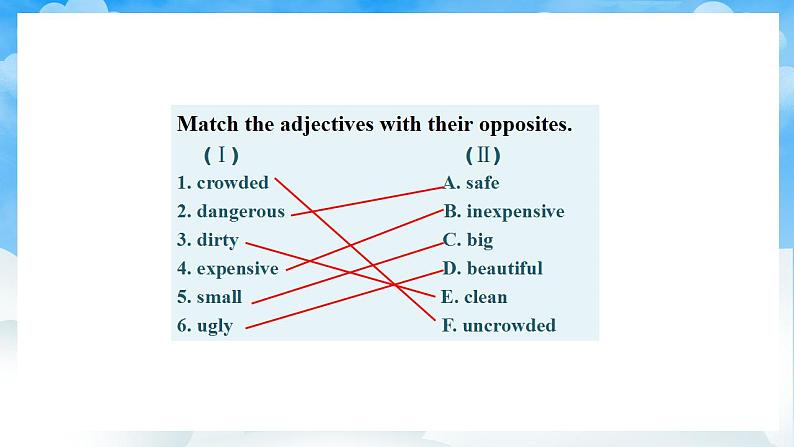 Match the adjectives with their opposites.

(Ⅰ)
1. crowded
2. dangerous
3. dirty
4. expensive
5. small
6. ugly

(Ⅱ)
A. safe
B. inexpensive
C. big
D. beautiful
E. clean
F. uncrowded